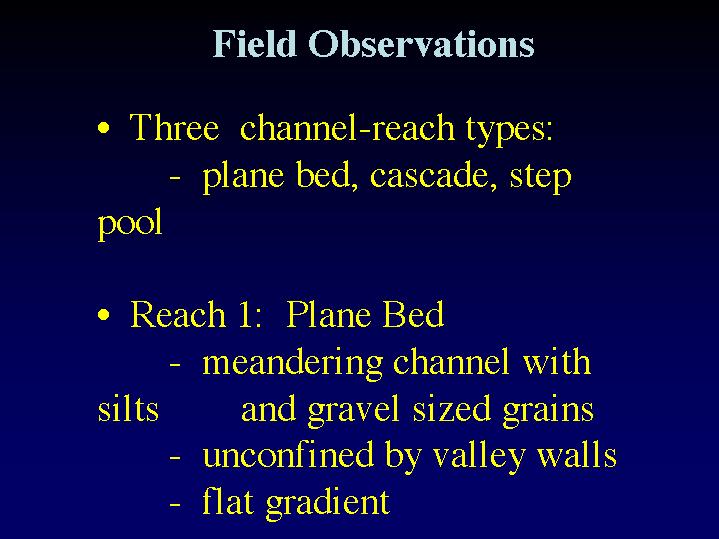 Field Observations

• Three channel-reach types:
- plane bed, cascade, step pool

• Reach 1: Plane Bed
- meandering channel with silts and gravel sized grains
- unconfined by valley walls
- flat gradient